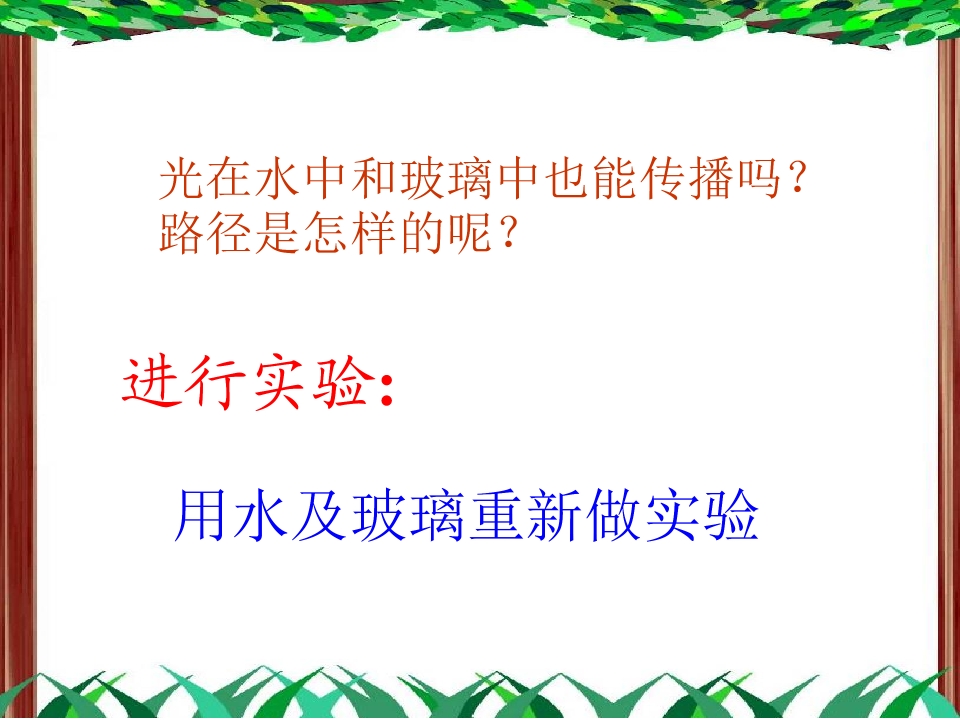 光在水中和玻璃中也能传播吗？
路径是怎样的呢？

进行实验：

用水及玻璃重新做实验